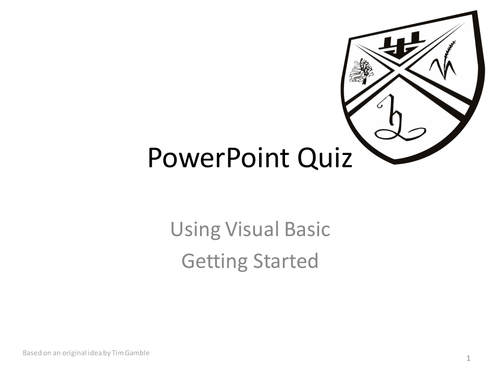 PowerPoint Quiz

Using Visual Basic
Getting Started

Based on an original idea by Tim Gamble

1